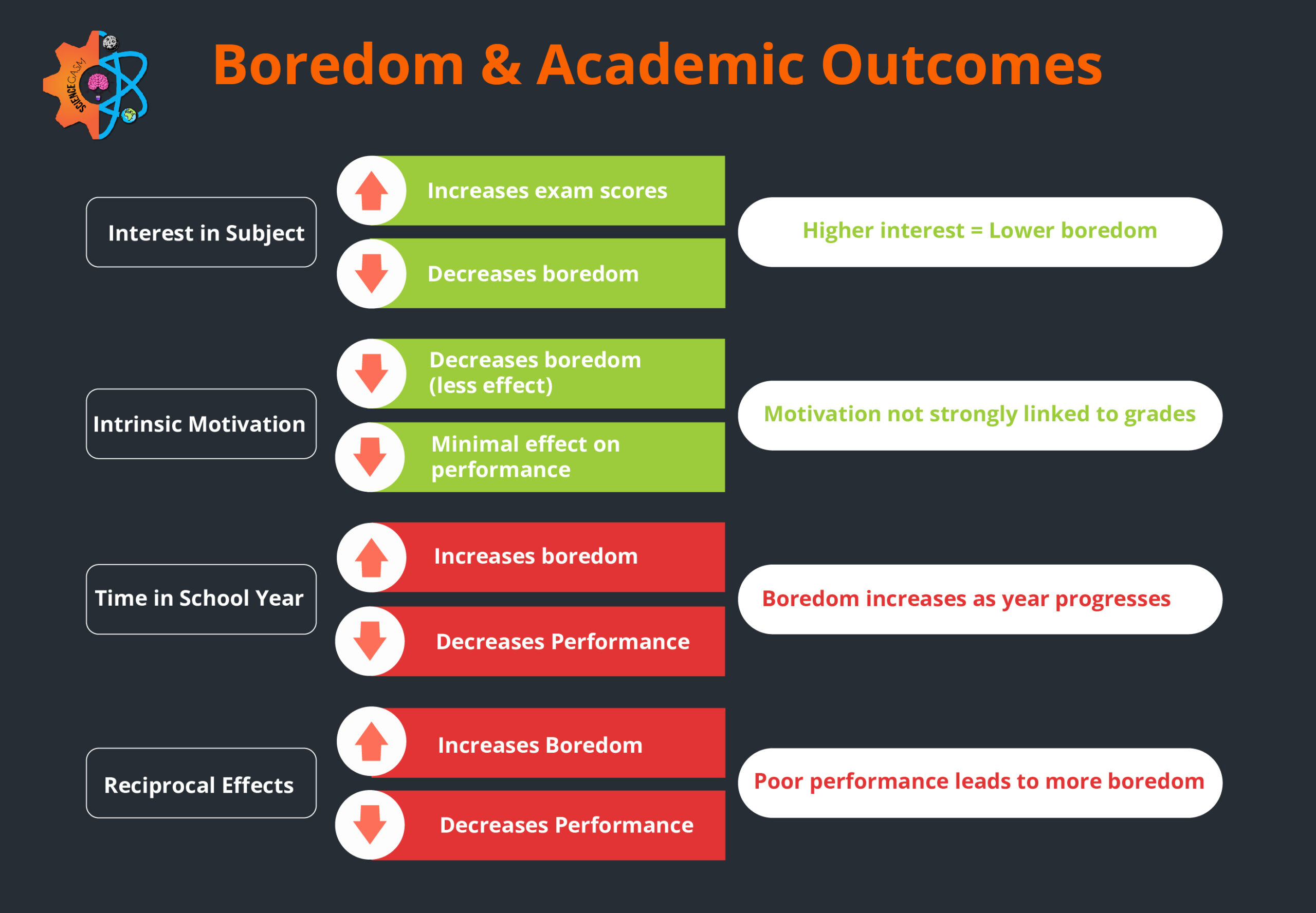 SCIENCECASM

Boredom & Academic Outcomes

Interest in Subject

Increases exam scores

Decreases boredom

Higher interest = Lower boredom

Intrinsic Motivation

Decreases boredom (less effect)

Minimal effect on performance

Motivation not strongly linked to grades

Time in School Year

Increases boredom

Decreases Performance

Boredom increases as year progresses

Reciprocal Effects

Increases Boredom

Decreases Performance

Poor performance leads to more boredom